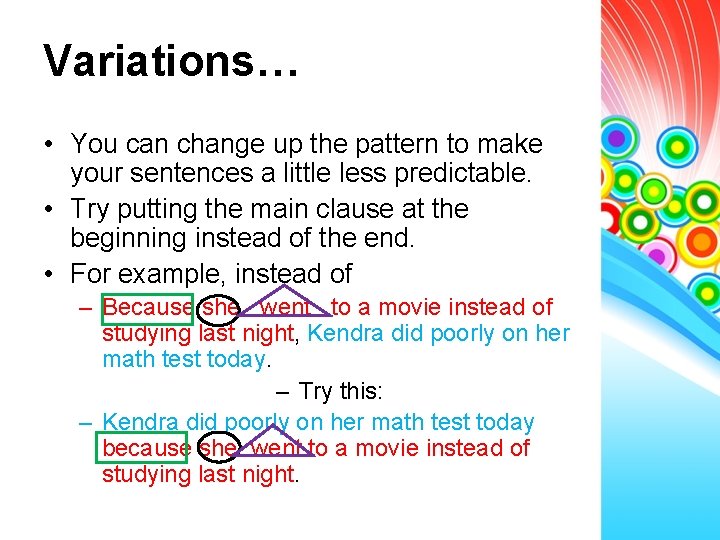 Variations…

• You can change up the pattern to make your sentences a little less predictable.
• Try putting the main clause at the beginning instead of the end.
• For example, instead of
– Because she went to a movie instead of studying last night, Kendra did poorly on her math test today.
– Try this:
– Kendra did poorly on her math test today because she went to a movie instead of studying last night.